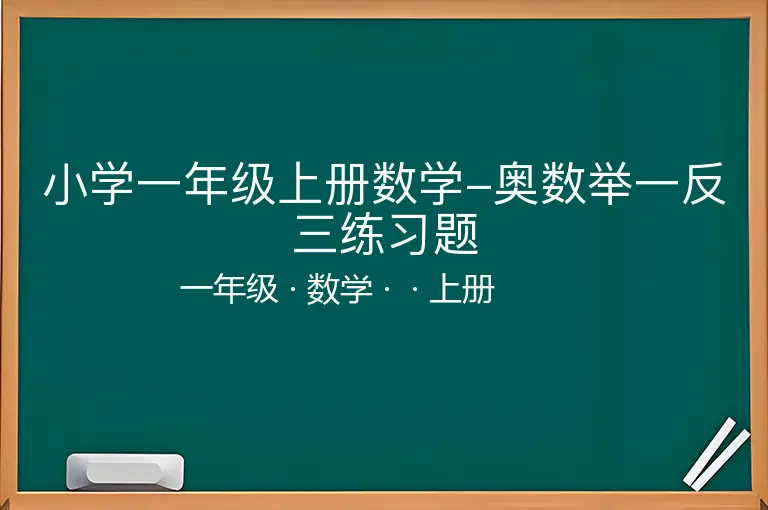 小学一年级上册数学–奥数举一反三练习题

一年级 · 数学 · · 上册